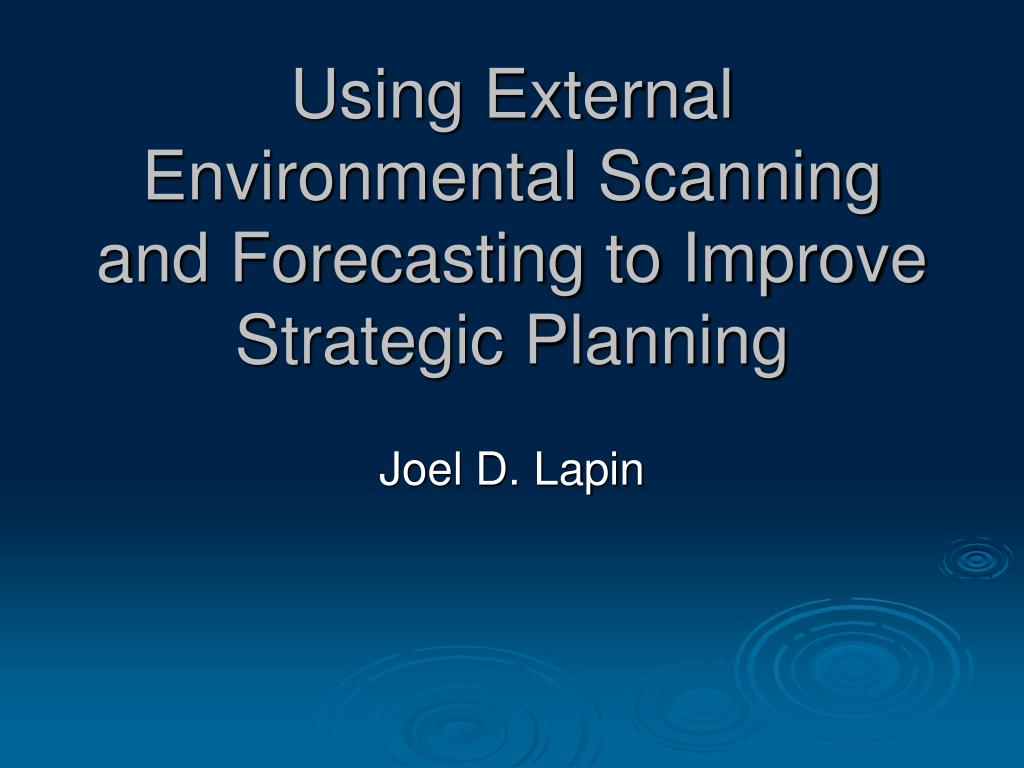 Using External Environmental Scanning and Forecasting to Improve Strategic Planning

Joel D. Lapin